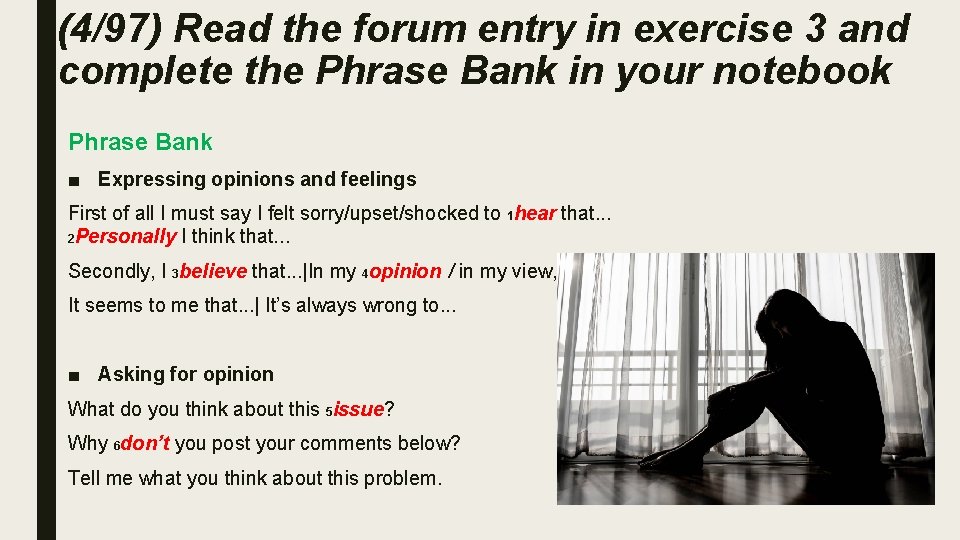 (4/97) Read the forum entry in exercise 3 and complete the Phrase Bank in your notebook

Phrase Bank

■ Expressing opinions and feelings

First of all I must say I felt sorry/upset/shocked to 1hear that...
2Personally I think that...

Secondly, I 3believe that...|In my 4opinion / in my view,

It seems to me that...| It's always wrong to...

■ Asking for opinion

What do you think about this 5issue?

Why 6don't you post your comments below?

Tell me what you think about this problem.